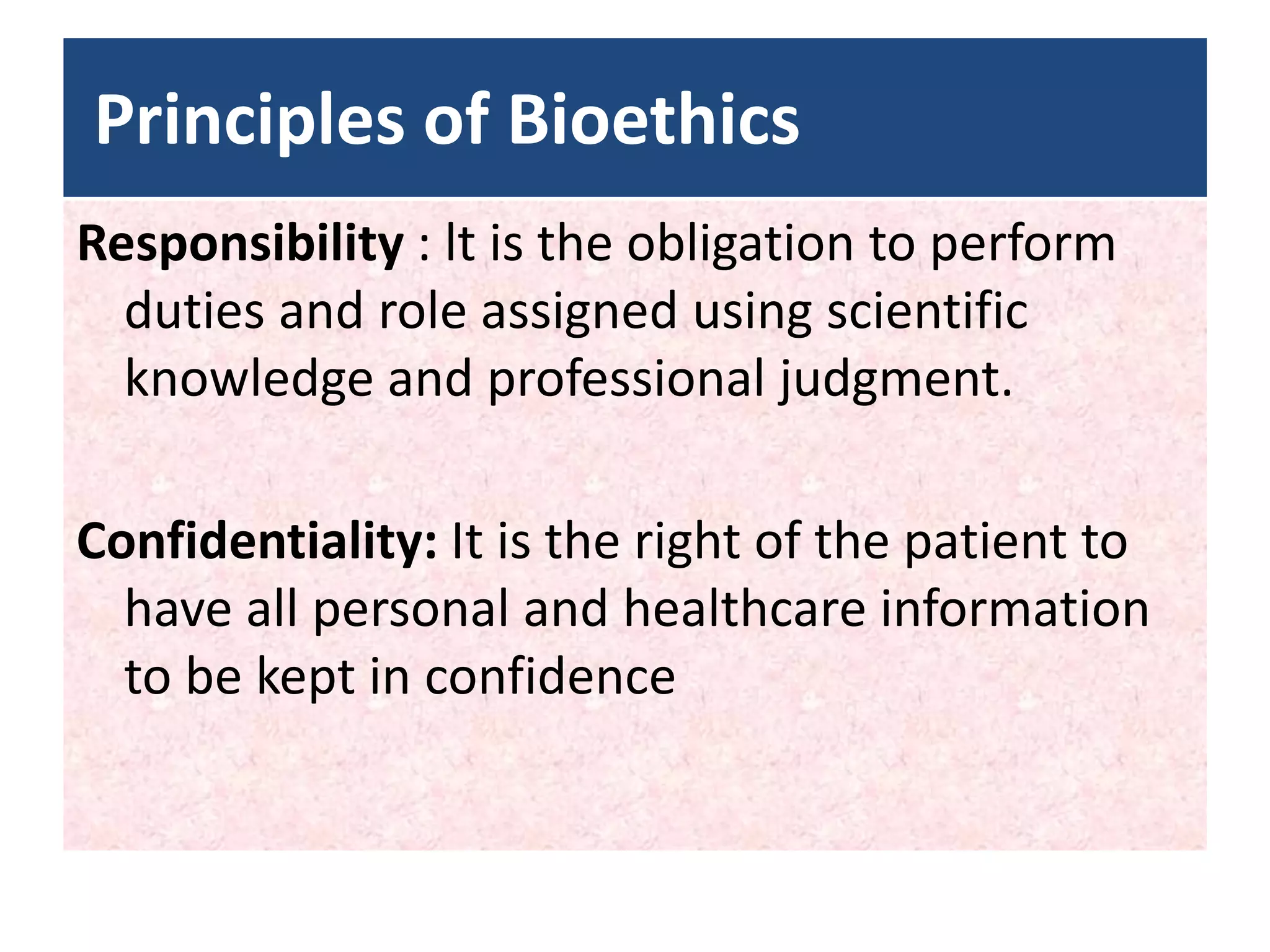 Principles of Bioethics

Responsibility : It is the obligation to perform duties and role assigned using scientific knowledge and professional judgment.

Confidentiality: It is the right of the patient to have all personal and healthcare information to be kept in confidence